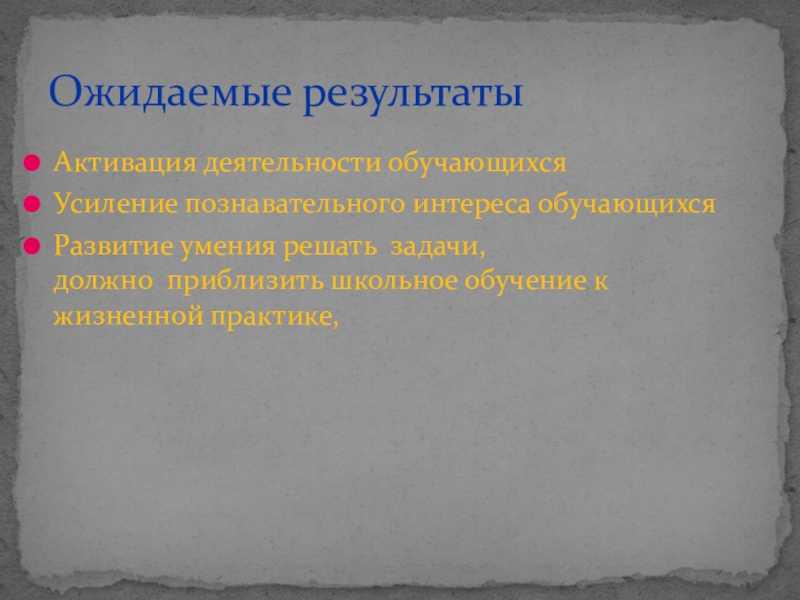 Ожидаемые результаты

Активация деятельности обучающихся

Усиление познавательного интереса обучающихся

Развитие умения решать задачи, должно приблизить школьное обучение к жизненной практике,